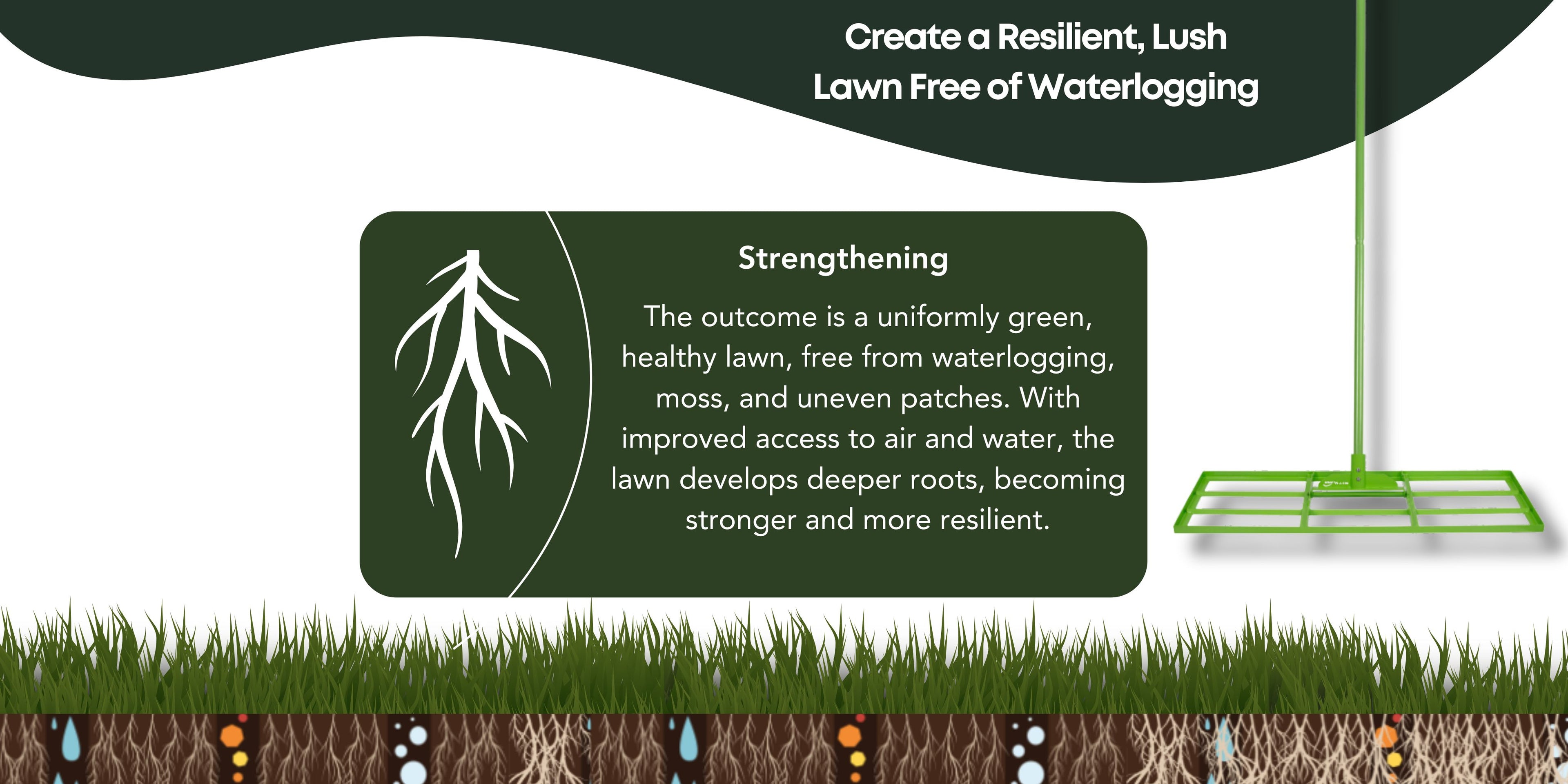 Create a Resilient, Lush Lawn Free of Waterlogging

Strengthening

The outcome is a uniformly green, healthy lawn, free from waterlogging, moss, and uneven patches. With improved access to air and water, the lawn develops deeper roots, becoming stronger and more resilient.